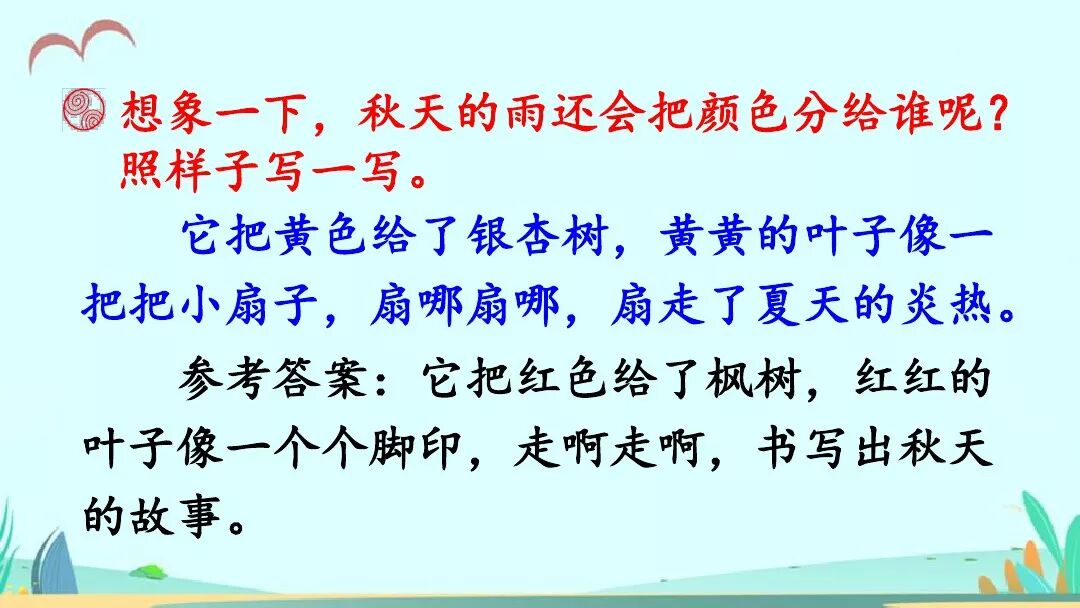 想象一下，秋天的雨还会把颜色分给谁呢？照样子写一写。

它把黄色给了银杏树，黄黄的叶子像一把把小扇子，扇哪扇哪，扇走了夏天的炎热。

参考答案：它把红色给了枫树，红红的叶子像一个个脚印，走啊走啊，书写出秋天的故事。